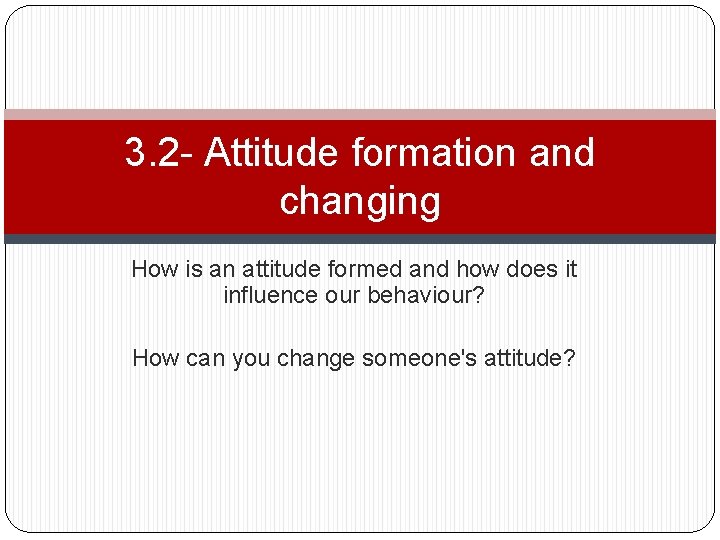 3.2- Attitude formation and changing

How is an attitude formed and how does it influence our behaviour?

How can you change someone's attitude?